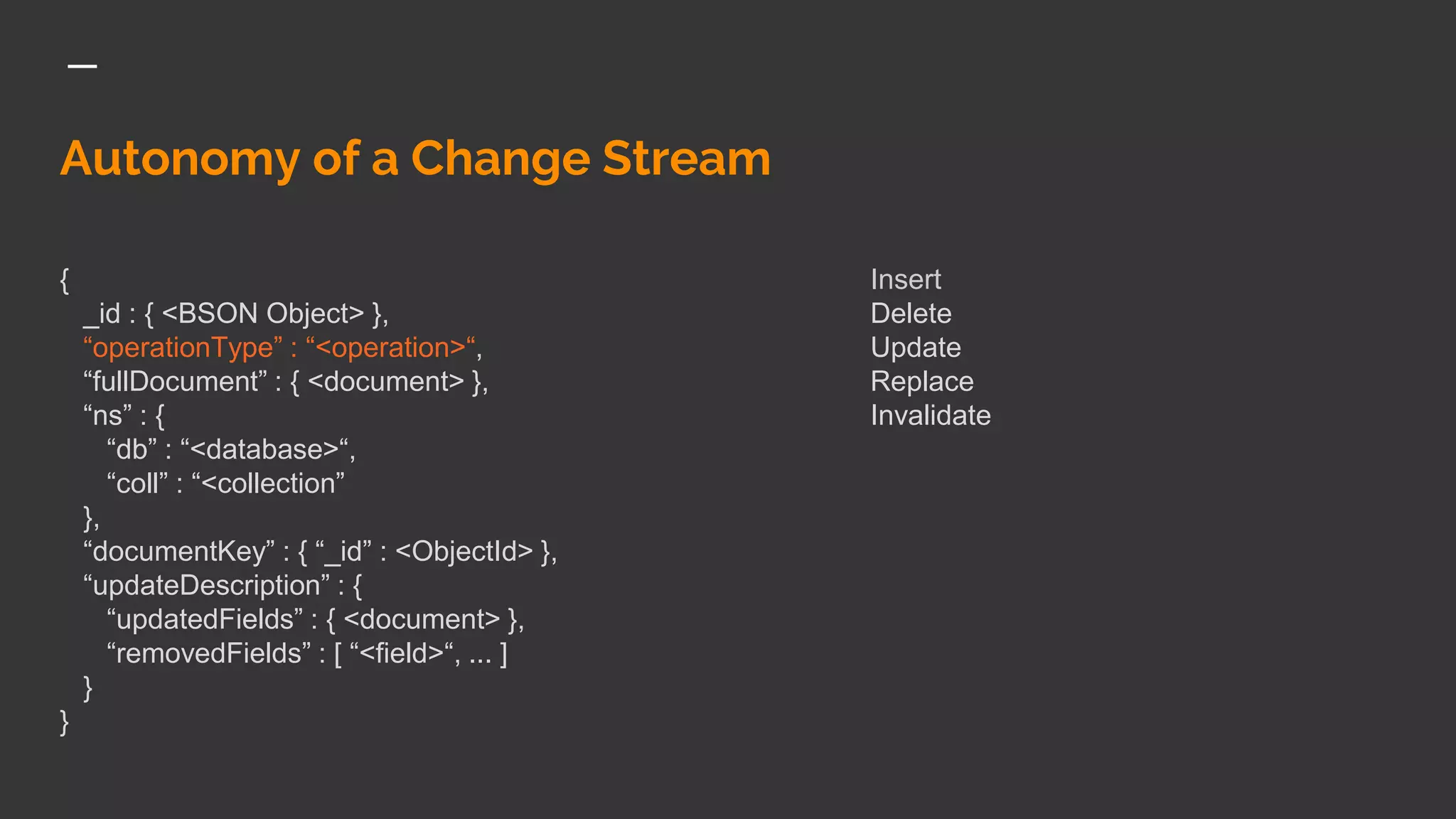 Autonomy of a Change Stream

{
_id : { <BSON Object> },
“operationType” : “<operation>“,
“fullDocument” : { <document> },
“ns” : {
“db” : “<database>“,
“coll” : “<collection”
},
“documentKey” : { “_id” : <ObjectId> },
“updateDescription” : {
“updatedFields” : { <document> },
“removedFields” : [ “<field>“, ... ]
}
}

Insert
Delete
Update
Replace
Invalidate